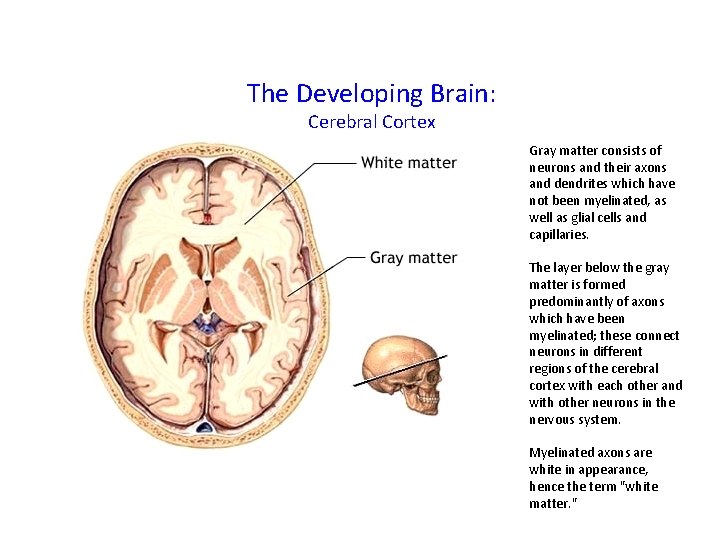 The Developing Brain:
Cerebral Cortex

White matter

Gray matter

Gray matter consists of neurons and their axons and dendrites which have not been myelinated, as well as glial cells and capillaries.

The layer below the gray matter is formed predominantly of axons which have been myelinated; these connect neurons in different regions of the cerebral cortex with each other and with other neurons in the nervous system.

Myelinated axons are white in appearance, hence the term "white matter."